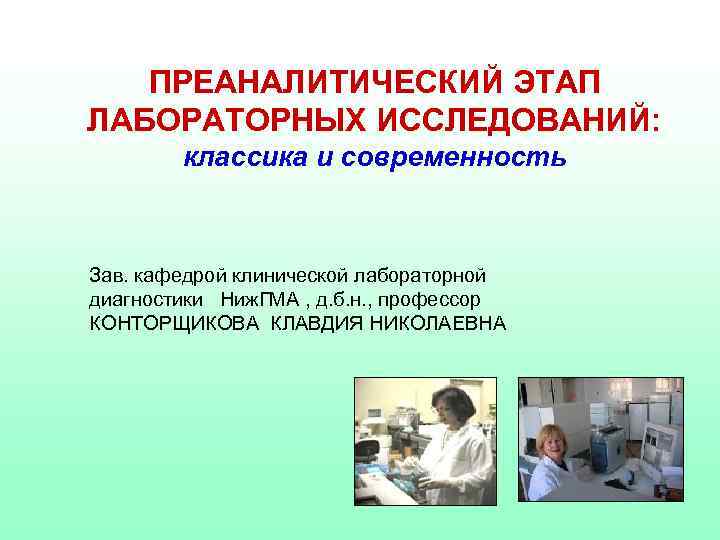 ПРЕАНАЛИТИЧЕСКИЙ ЭТАП ЛАБОРАТОРНЫХ ИССЛЕДОВАНИЙ:
классика и современность

Зав. кафедрой клинической лабораторной диагностики НижГМА , д.б.н., профессор
КОНТОРЩИКОВА КЛАВДИЯ НИКОЛАЕВНА